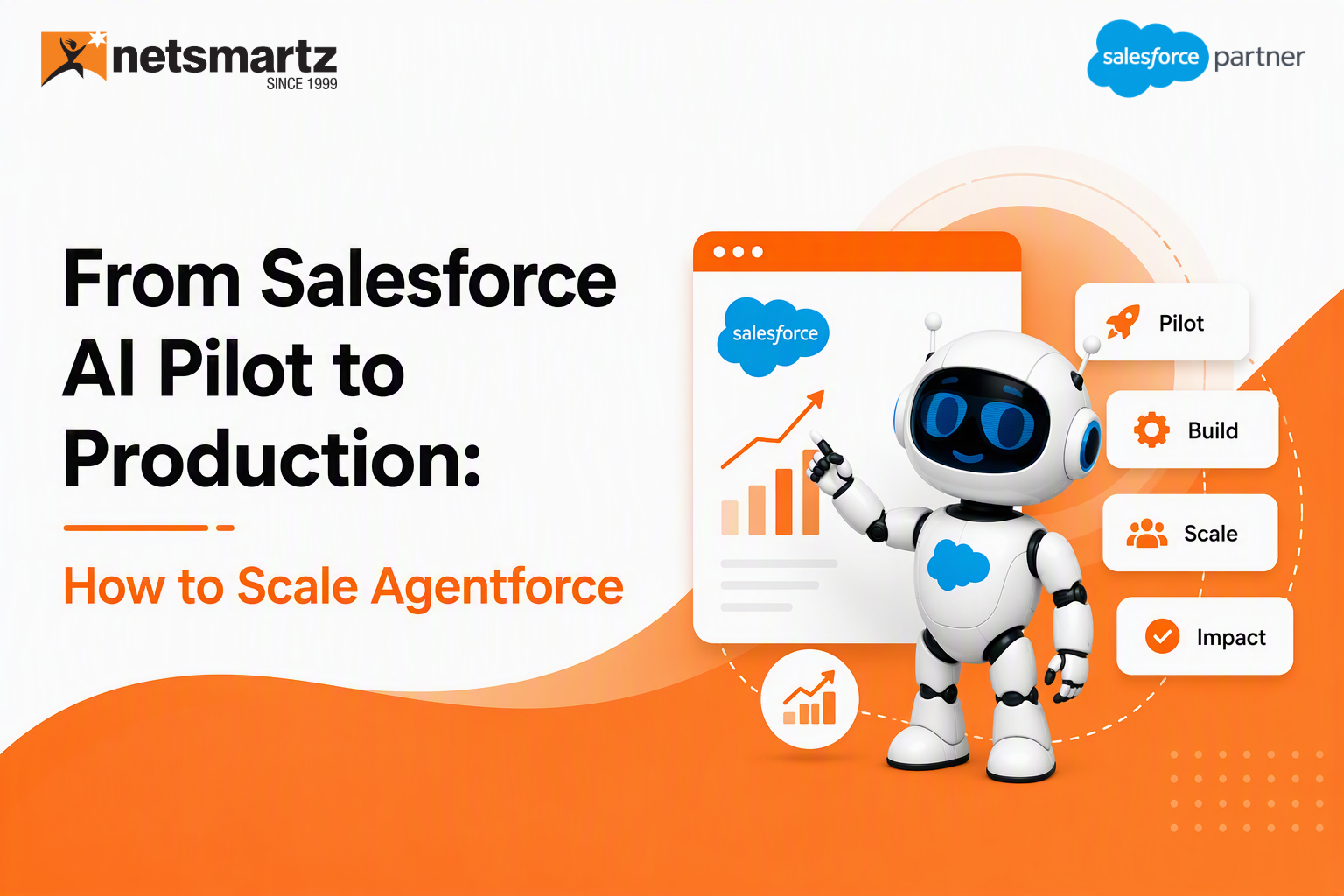 netsmartz
SINCE 1999

salesforce partner

From Salesforce AI Pilot to Production:

How to Scale Agentforce

salesforce

Pilot

Build

Scale

Impact